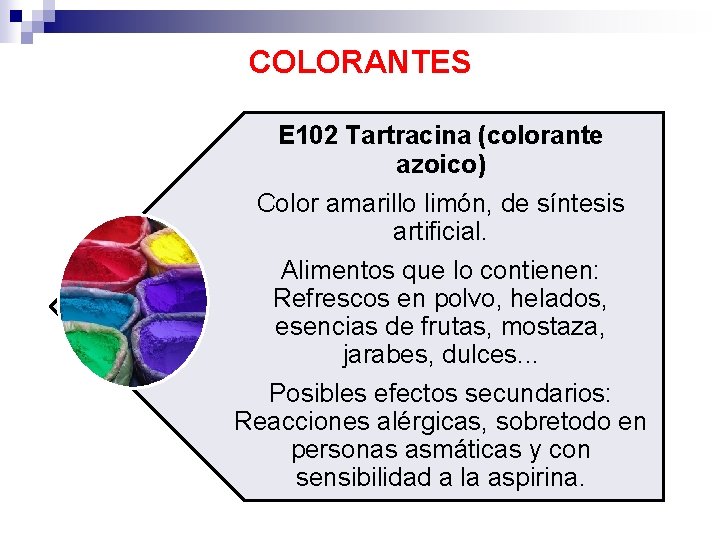 COLORANTES

E102 Tartracina (colorante azoico)

Color amarillo limón, de síntesis artificial.

Alimentos que lo contienen: Refrescos en polvo, helados, esencias de frutas, mostaza, jarabes, dulces...

Posibles efectos secundarios: Reacciones alérgicas, sobretodo en personas asmáticas y con sensibilidad a la aspirina.